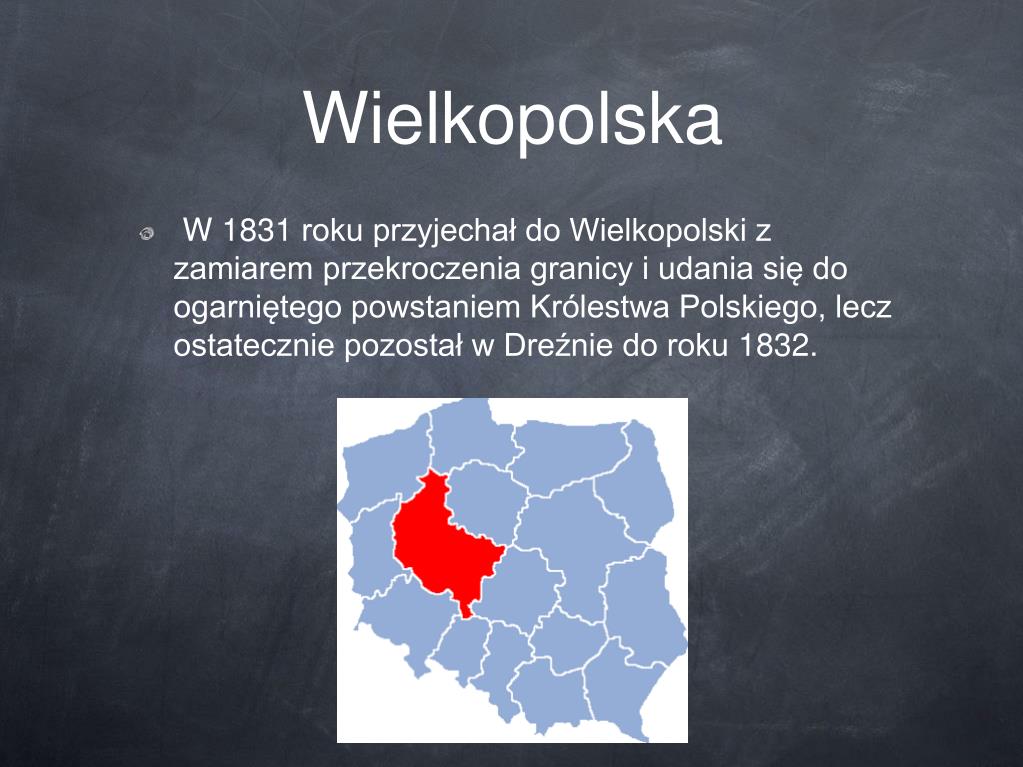 Wielkopolska

W 1831 roku przyjechał do Wielkopolski z zamiarem przekroczenia granicy i udania się do ogarniętego powstaniem Królestwa Polskiego, lecz ostatecznie pozostał w Dreźnie do roku 1832.